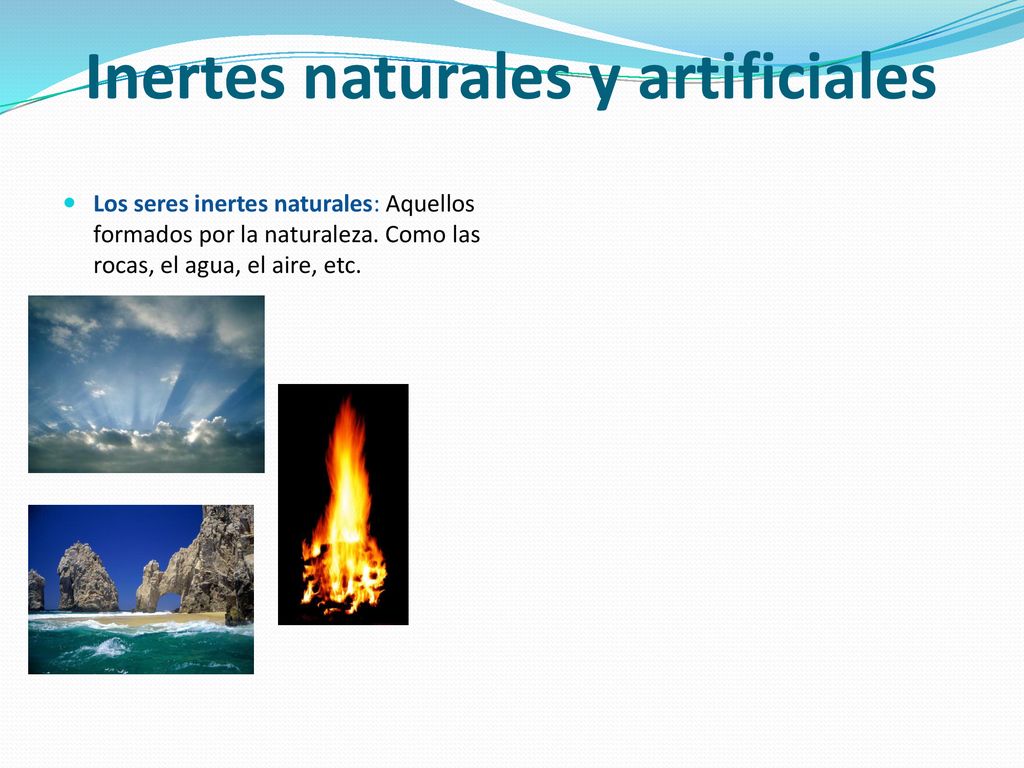 Inertes naturales y artificiales

Los seres inertes naturales: Aquellos formados por la naturaleza. Como las rocas, el agua, el aire, etc.